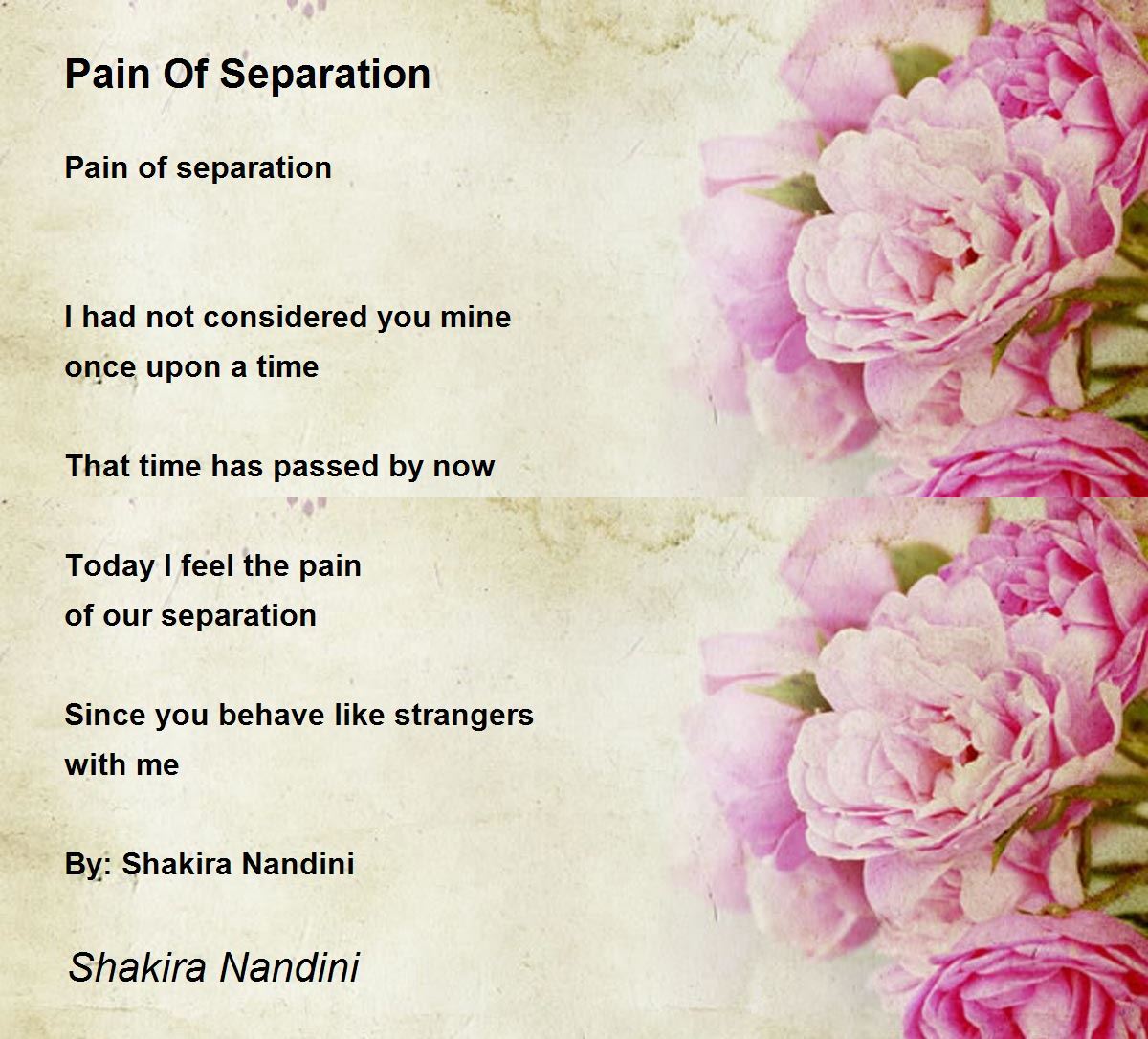 Pain Of Separation

Pain of separation

I had not considered you mine
once upon a time

That time has passed by now

Today I feel the pain
of our separation

Since you behave like strangers
with me

By: Shakira Nandini

Shakira Nandini